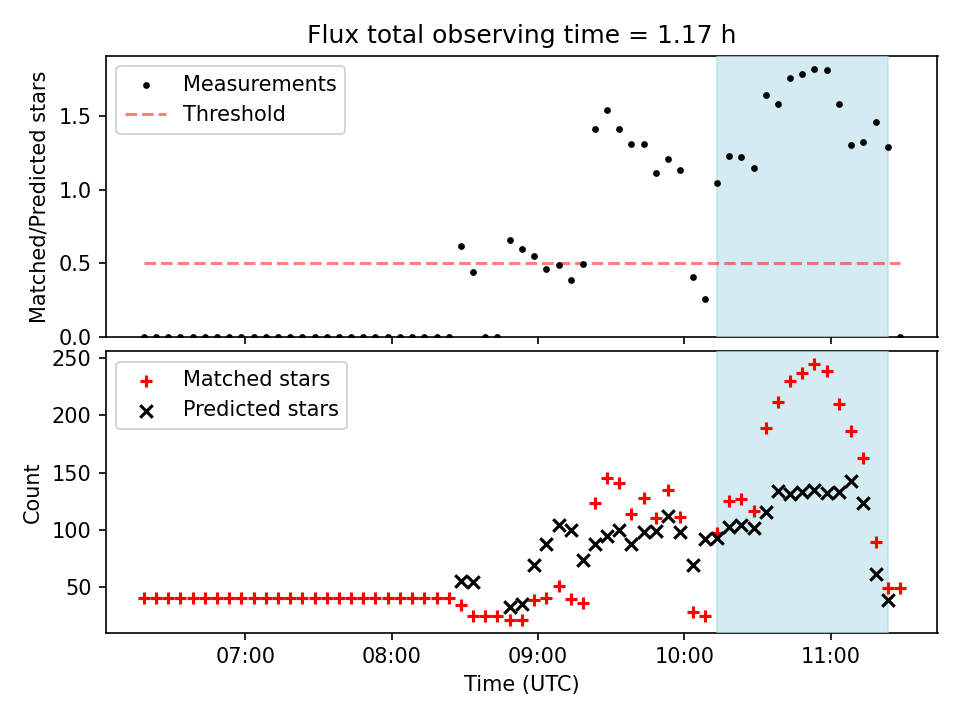 Flux total observing time = 1.17 h

Measurements
Threshold

Matched/Predicted stars

1.5
1.0
0.5
0.0

Matched stars
Predicted stars

Count

250
200
150
100
50

07:00
08:00
09:00
10:00
11:00

Time (UTC)